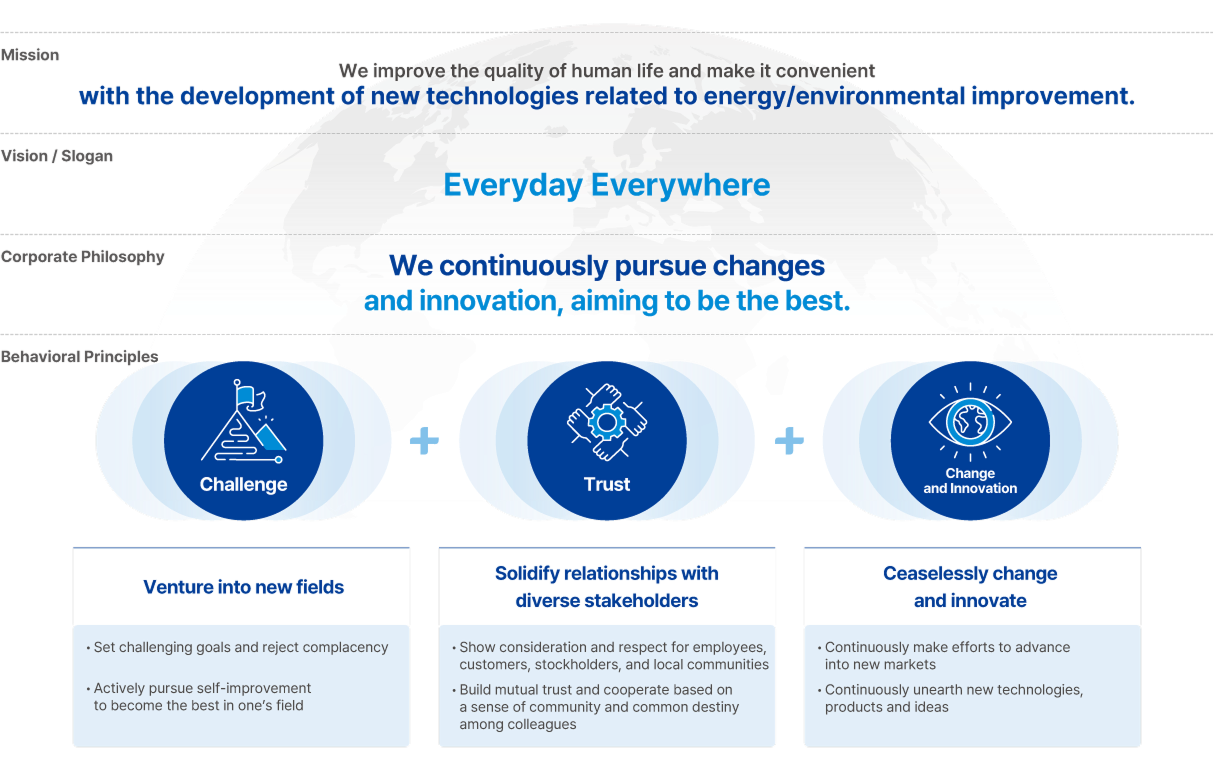 Mission

We improve the quality of human life and make it convenient
with the development of new technologies related to energy/environmental improvement.

Vision / Slogan

Everyday Everywhere

Corporate Philosophy

We continuously pursue changes
and innovation, aiming to be the best.

Behavioral Principles

Challenge

+

Trust

+

Change and Innovation

Venture into new fields

• Set challenging goals and reject complacency

• Actively pursue self-improvement to become the best in one's field

Solidify relationships with diverse stakeholders

• Show consideration and respect for employees, customers, stockholders, and local communities

• Build mutual trust and cooperate based on a sense of community and common destiny among colleagues

Ceaselessly change and innovate

• Continuously make efforts to advance into new markets

• Continuously unearth new technologies, products and ideas